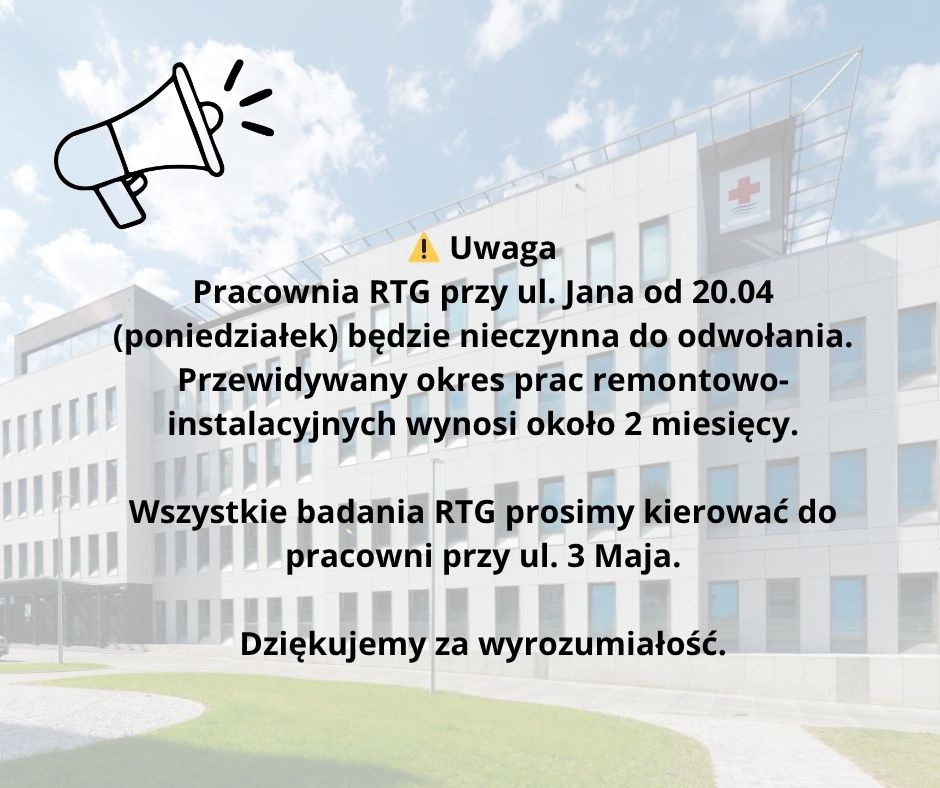 ⚠️ Uwaga
Pracownia RTG przy ul. Jana od 20.04 (poniedziałek) będzie nieczynna do odwołania. Przewidywany okres prac remontowo-instalacyjnych wynosi około 2 miesięcy.

Wszystkie badania RTG prosimy kierować do pracowni przy ul. 3 Maja.

Dziękujemy za wyrozumiałość.